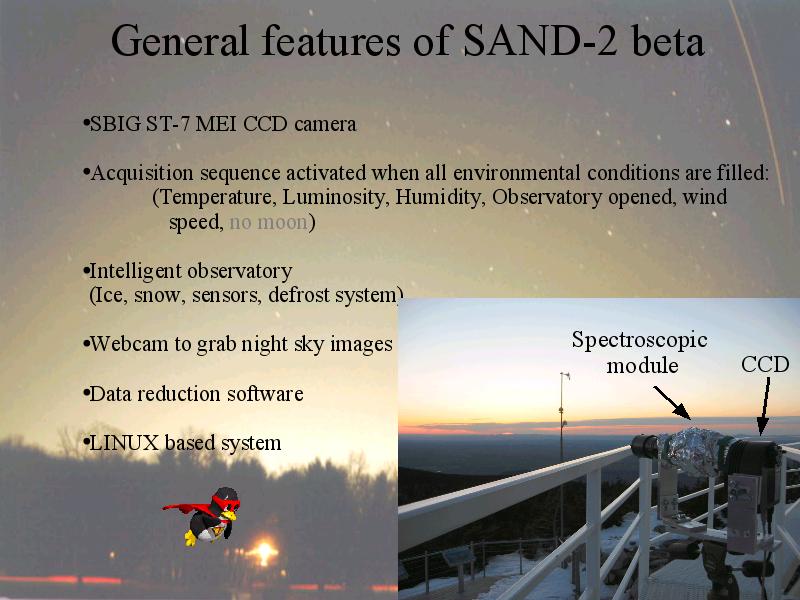 General features of SAND-2 beta

•SBIG ST-7 MEI CCD camera

•Acquisition sequence activated when all environmental conditions are filled: (Temperature, Luminosity, Humidity, Observatory opened, wind speed, no moon)

•Intelligent observatory (Ice, snow, sensors, defrost system)

•Webcam to grab night sky images

•Data reduction software

•LINUX based system

Spectroscopic module

CCD